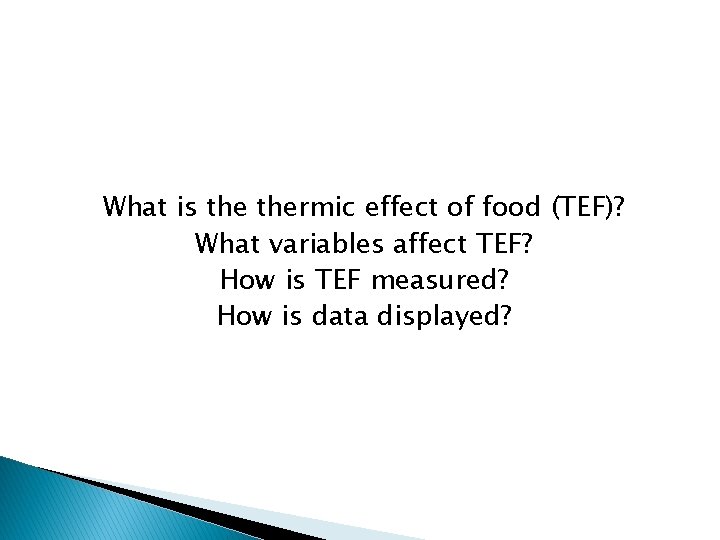 What is the thermic effect of food (TEF)?
What variables affect TEF?
How is TEF measured?
How is data displayed?